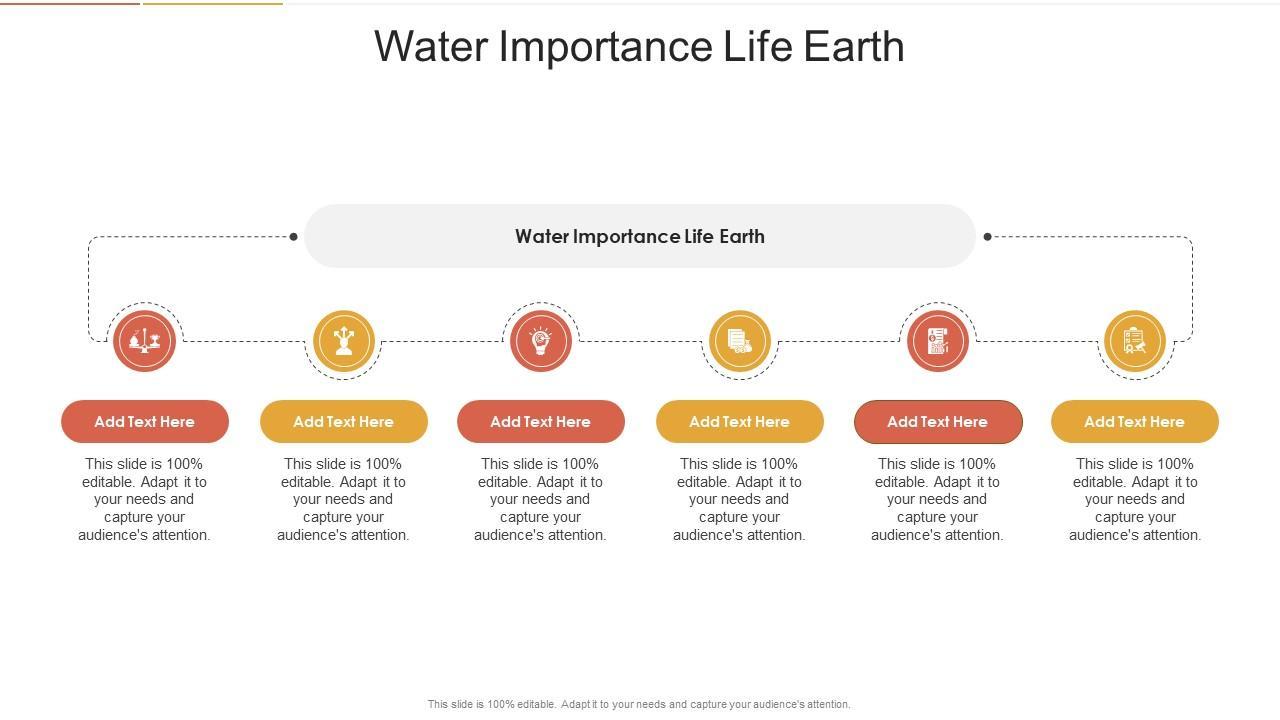 Water Importance Life Earth

Water Importance Life Earth

Add Text Here

This slide is 100% editable. Adapt it to your needs and capture your audience's attention.

Add Text Here

This slide is 100% editable. Adapt it to your needs and capture your audience's attention.

Add Text Here

This slide is 100% editable. Adapt it to your needs and capture your audience's attention.

Add Text Here

This slide is 100% editable. Adapt it to your needs and capture your audience's attention.

Add Text Here

This slide is 100% editable. Adapt it to your needs and capture your audience's attention.

Add Text Here

This slide is 100% editable. Adapt it to your needs and capture your audience's attention.

This slide is 100% editable. Adapt it to your needs and capture your audience's attention.